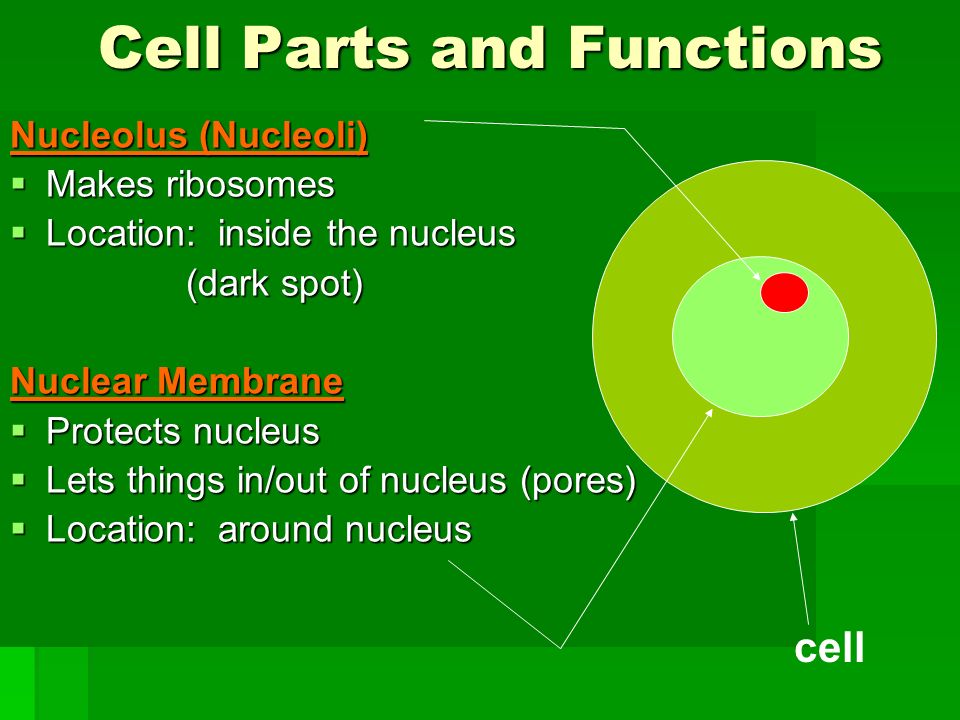 Cell Parts and Functions

Nucleolus (Nucleoli)
▪ Makes ribosomes
▪ Location: inside the nucleus
(dark spot)

Nuclear Membrane
▪ Protects nucleus
▪ Lets things in/out of nucleus (pores)
▪ Location: around nucleus

cell